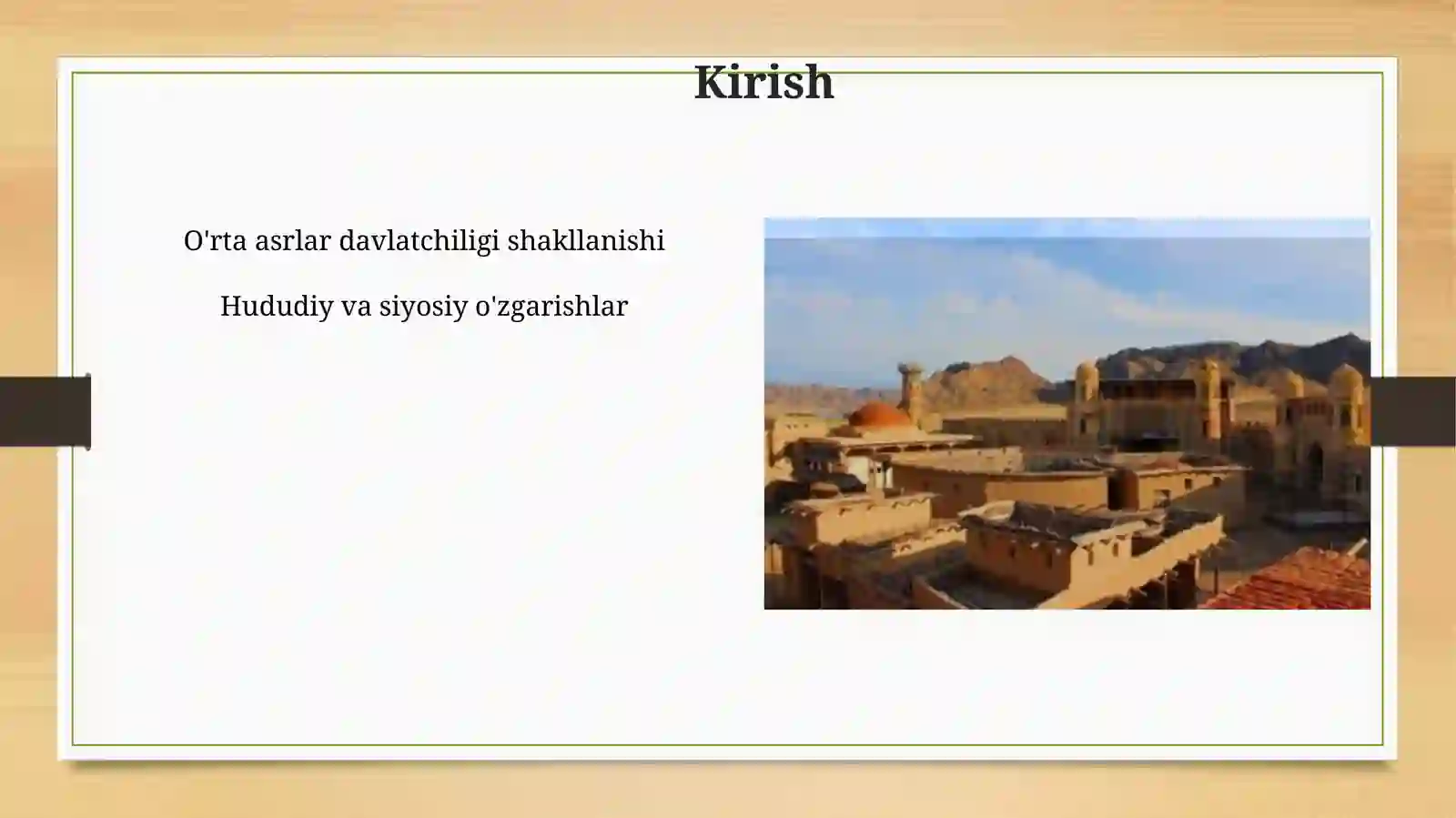 Kirish

O'rta asrlar davlatchiligi shakllanishi

Hududiy va siyosiy o'zgarishlar